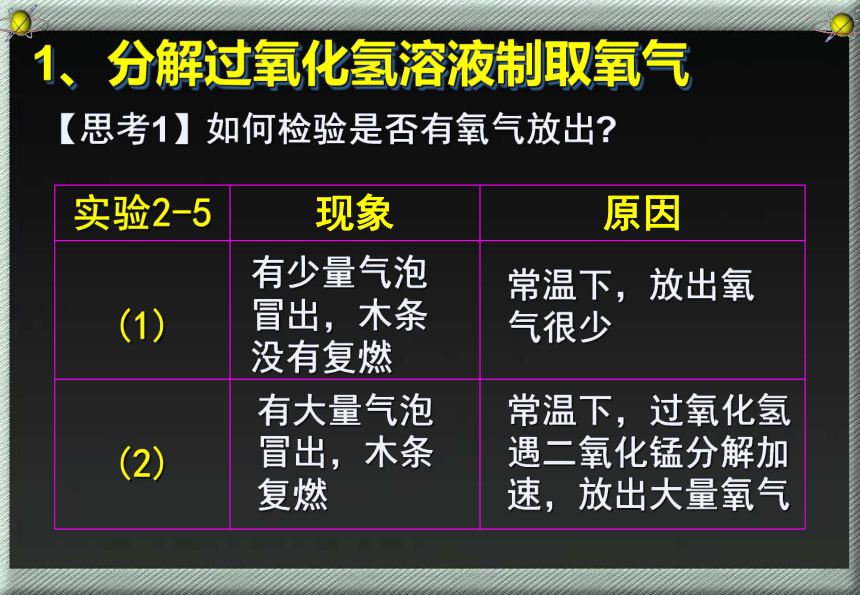 1、分解过氧化氢溶液制取氧气

【思考1】如何检验是否有氧气放出?

| 实验2-5 | 现象 | 原因 |
|---|---|---|
| (1) | 有少量气泡冒出，木条没有复燃 | 常温下，放出氧气很少 |
| (2) | 有大量气泡冒出，木条复燃 | 常温下，过氧化氢遇二氧化锰分解加速，放出大量氧气 |